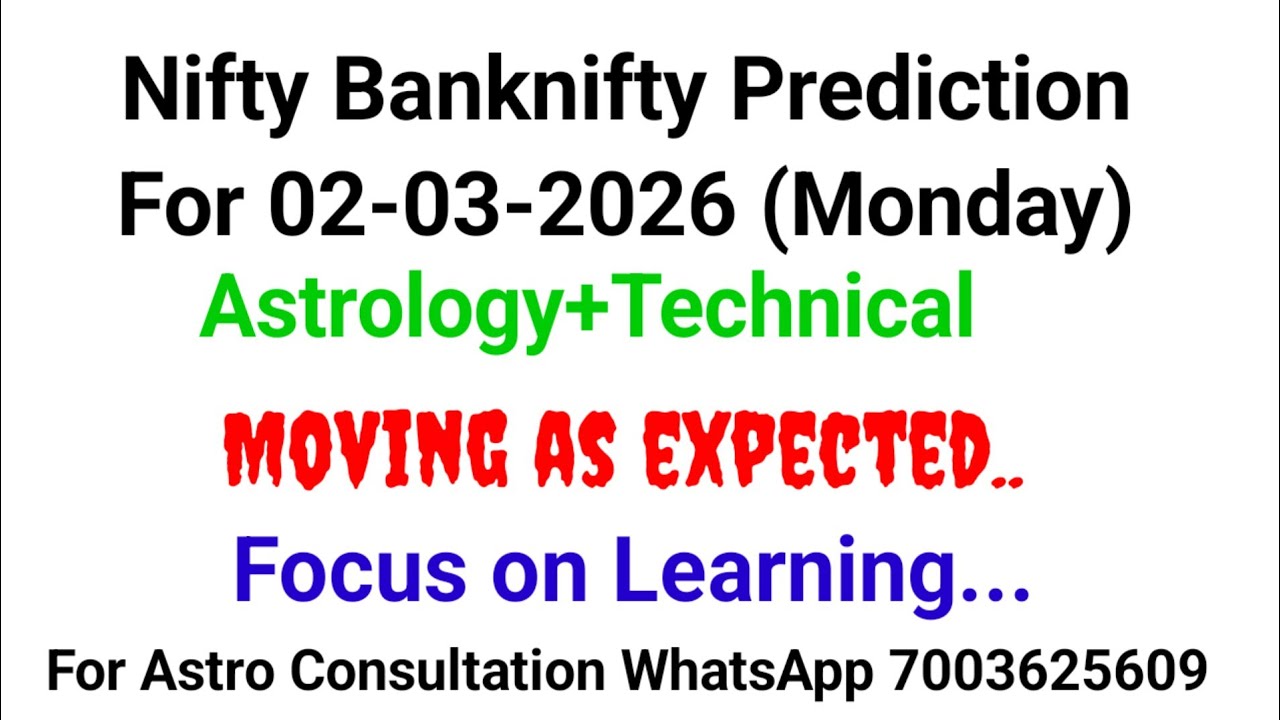 Nifty Banknifty Prediction For 02-03-2026 (Monday)

Astrology+Technical

MOVING AS EXPECTED..

Focus on Learning...

For Astro Consultation WhatsApp 7003625609